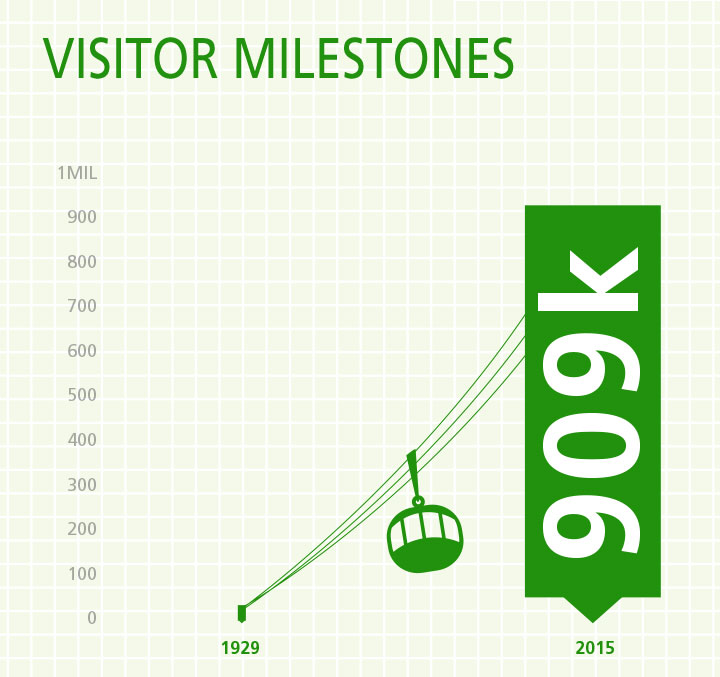 VISITOR MILESTONES

1MIL
900
800
700
600
500
400
300
200
100
0

909k

1929
2015